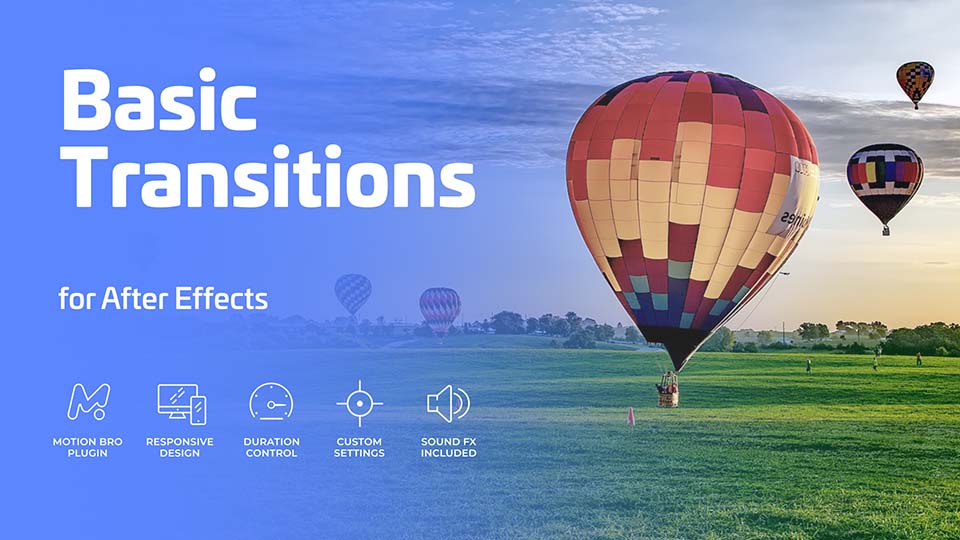 Basic Transitions

for After Effects

MOTION BRO PLUGIN

RESPONSIVE DESIGN

DURATION CONTROL

CUSTOM SETTINGS

SOUND FX INCLUDED